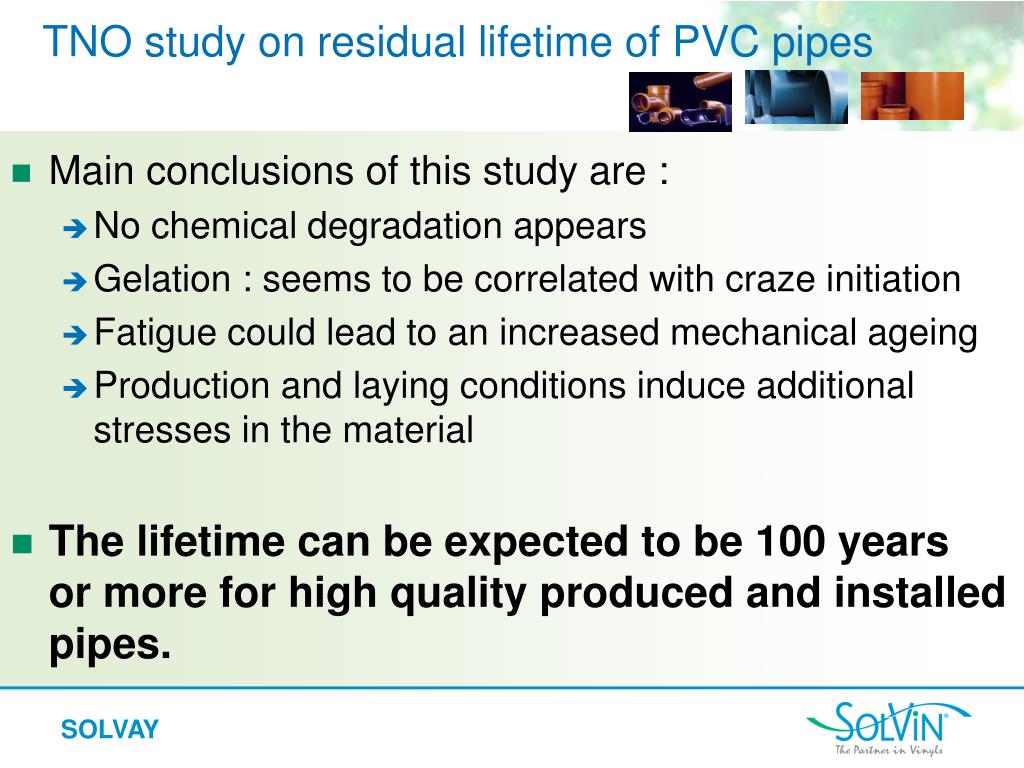 TNO study on residual lifetime of PVC pipes

Main conclusions of this study are :

No chemical degradation appears

Gelation : seems to be correlated with craze initiation

Fatigue could lead to an increased mechanical ageing

Production and laying conditions induce additional stresses in the material

The lifetime can be expected to be 100 years or more for high quality produced and installed pipes.

SOLVAY

SolVin®
The Partner in Vinyls